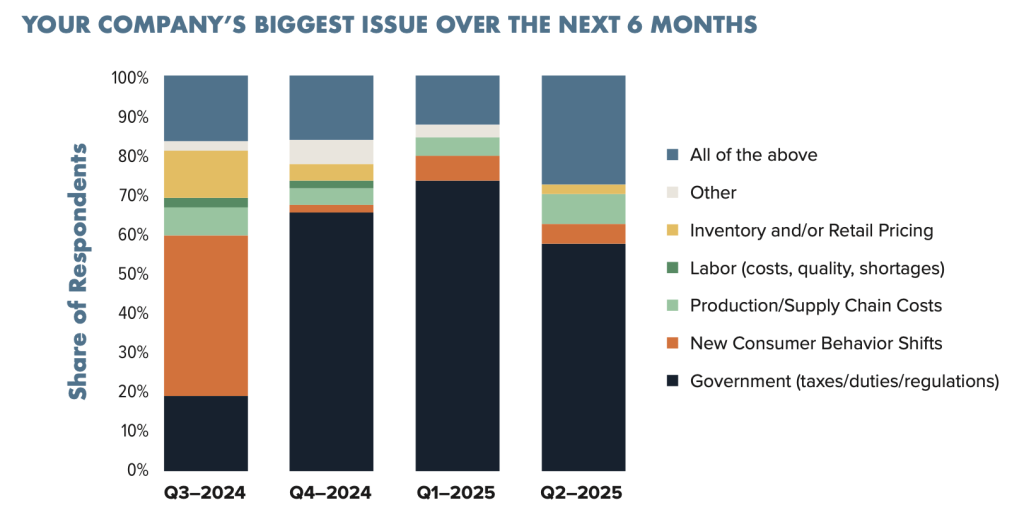 YOUR COMPANY'S BIGGEST ISSUE OVER THE NEXT 6 MONTHS

Share of Respondents

100%
90%
80%
70%
60%
50%
40%
30%
20%
10%
0%

Q3–2024
Q4–2024
Q1–2025
Q2–2025

All of the above
Other
Inventory and/or Retail Pricing
Labor (costs, quality, shortages)
Production/Supply Chain Costs
New Consumer Behavior Shifts
Government (taxes/duties/regulations)